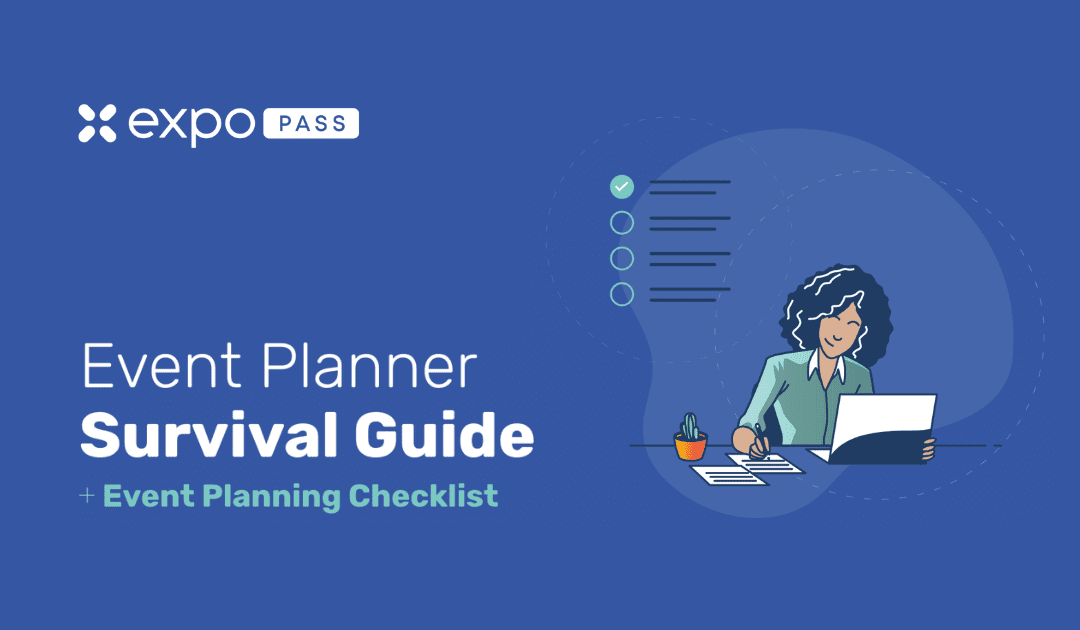 expo PASS

Event Planner
Survival Guide
+ Event Planning Checklist